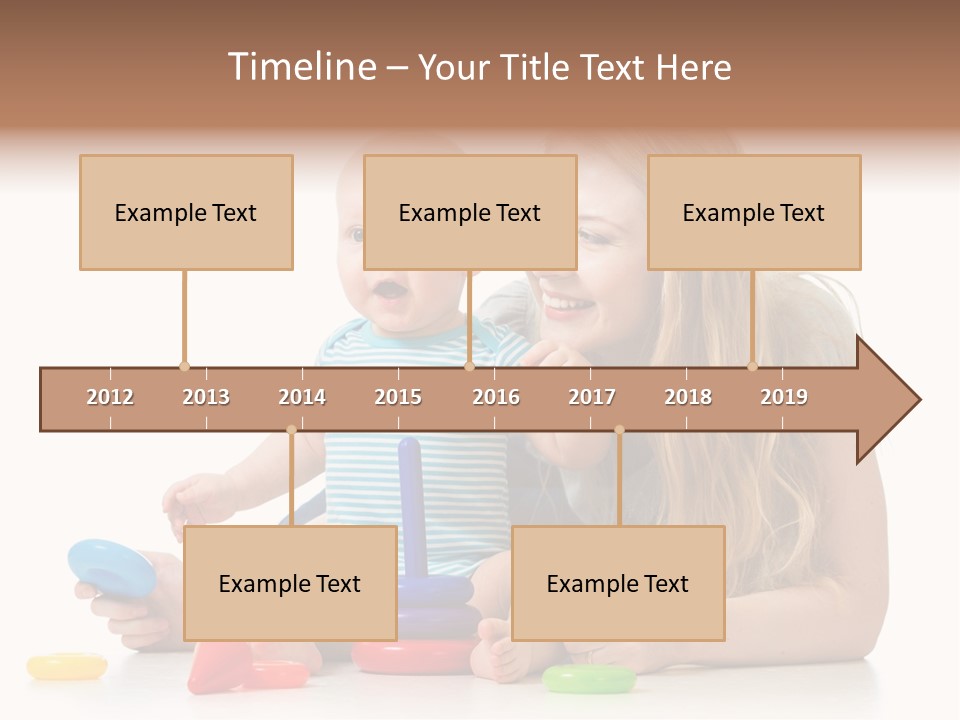 Timeline – Your Title Text Here

Example Text

Example Text

Example Text

2012 2013 2014 2015 2016 2017 2018 2019

Example Text

Example Text